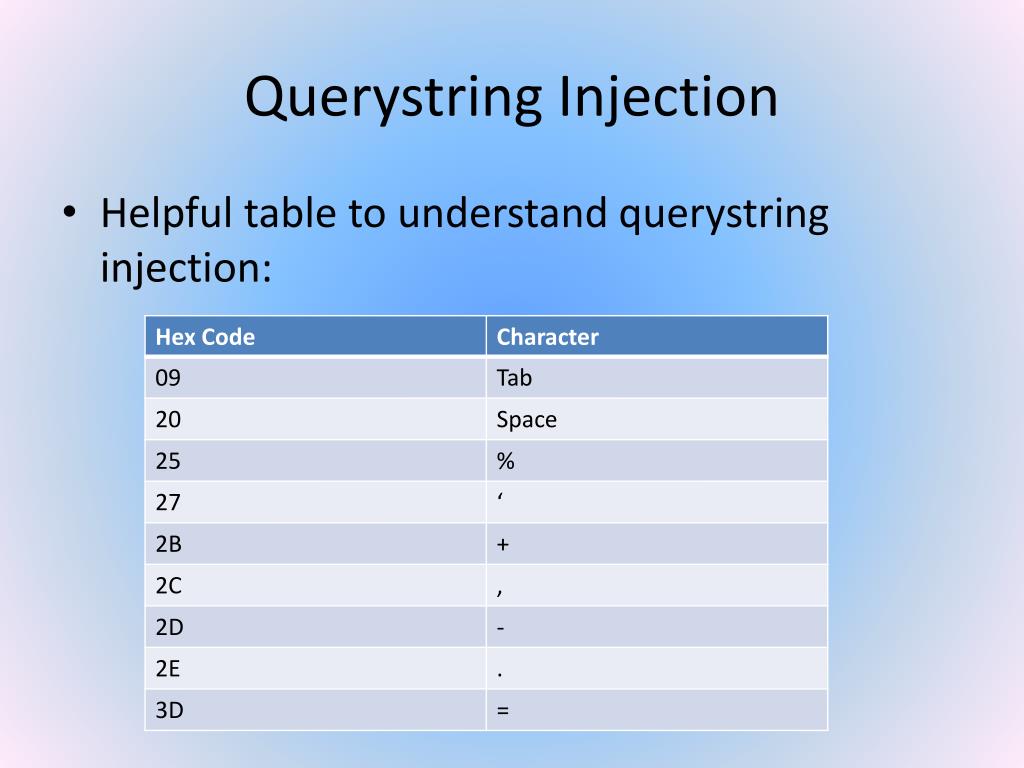 Querystring Injection

• Helpful table to understand querystring injection:

| Hex Code | Character |
|---|---|
| 09 | Tab |
| 20 | Space |
| 25 | % |
| 27 | ‘ |
| 2B | + |
| 2C | , |
| 2D | - |
| 2E | . |
| 3D | = |